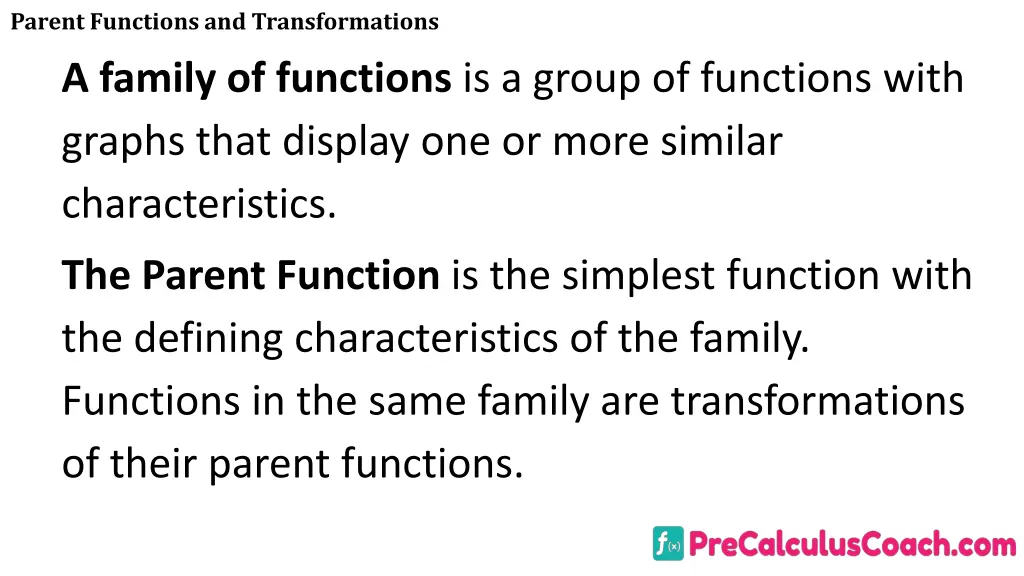 Parent Functions and Transformations

A family of functions is a group of functions with graphs that display one or more similar characteristics.

The Parent Function is the simplest function with the defining characteristics of the family. Functions in the same family are transformations of their parent functions.

f(x) PreCalculusCoach.com